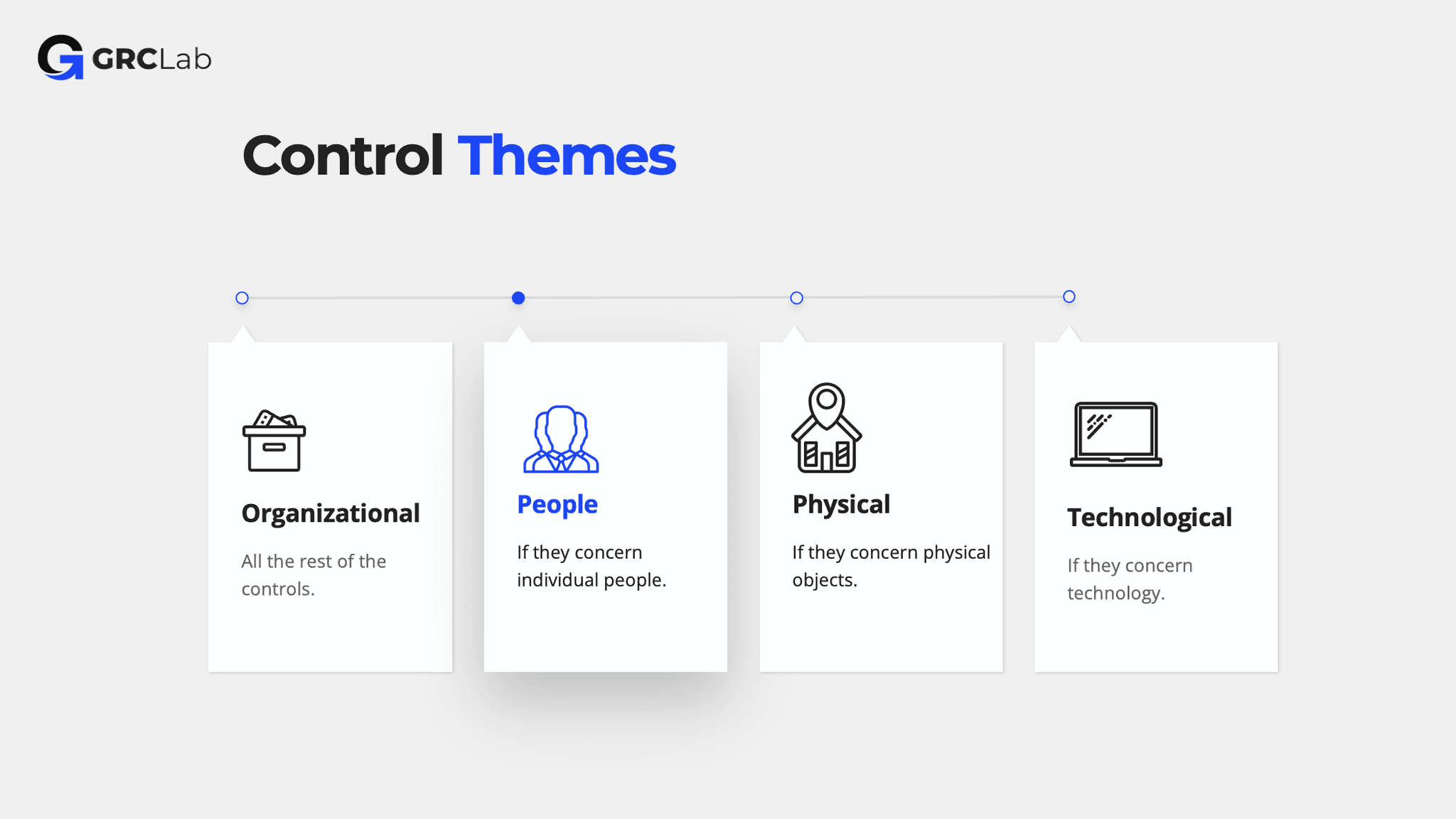 GRCLab

Control Themes

Organizational

All the rest of the controls.

People

If they concern individual people.

Physical

If they concern physical objects.

Technological

If they concern technology.